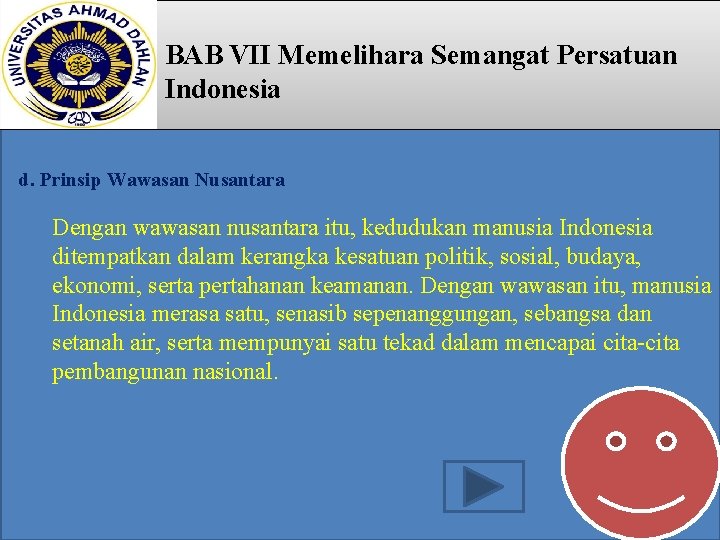 UNIVERSITAS AHMAD DAHLAN

BAB VII Memelihara Semangat Persatuan Indonesia

d. Prinsip Wawasan Nusantara

Dengan wawasan nusantara itu, kedudukan manusia Indonesia ditempatkan dalam kerangka kesatuan politik, sosial, budaya, ekonomi, serta pertahanan keamanan. Dengan wawasan itu, manusia Indonesia merasa satu, senasib sepenanggungan, sebangsa dan setanah air, serta mempunyai satu tekad dalam mencapai cita-cita pembangunan nasional.